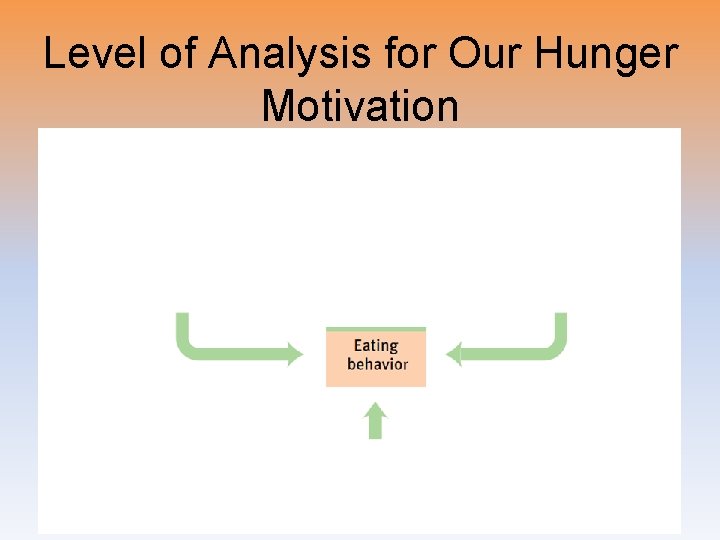 Level of Analysis for Our Hunger Motivation

Eating behavior